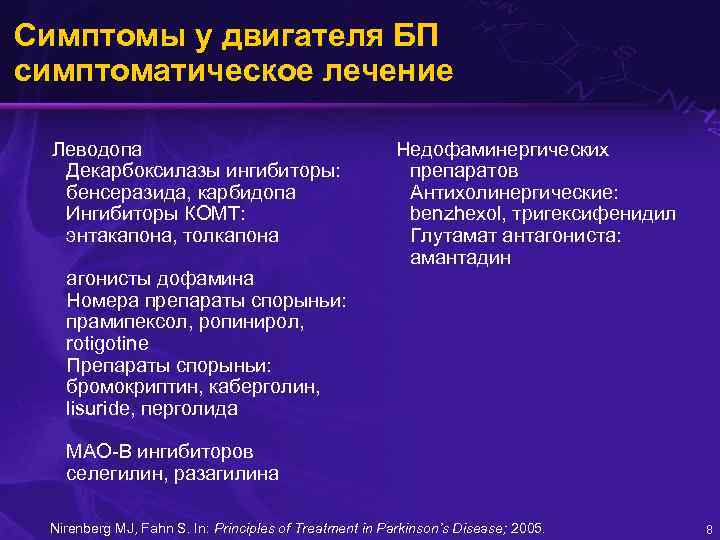 Симптомы у двигателя БП симптоматическое лечение

Леводопа
Декарбоксилазы ингибиторы: бенсеразида, карбидопа
Ингибиторы КОМТ: энтакапона, толкапона

агонисты дофамина
Номера препараты спорыньи: прамипексол, ропинирол, rotigotine
Препараты спорыньи: бромокриптин, каберголин, lisuride, перголида

МАО-В ингибиторов
селегилин, разагилина

Недофаминергических препаратов
Антихолинергические: benzhexol, тригексифенидил
Глутамат антагониста: амантадин

Nirenberg MJ, Fahn S. In: Principles of Treatment in Parkinson's Disease; 2005.

8